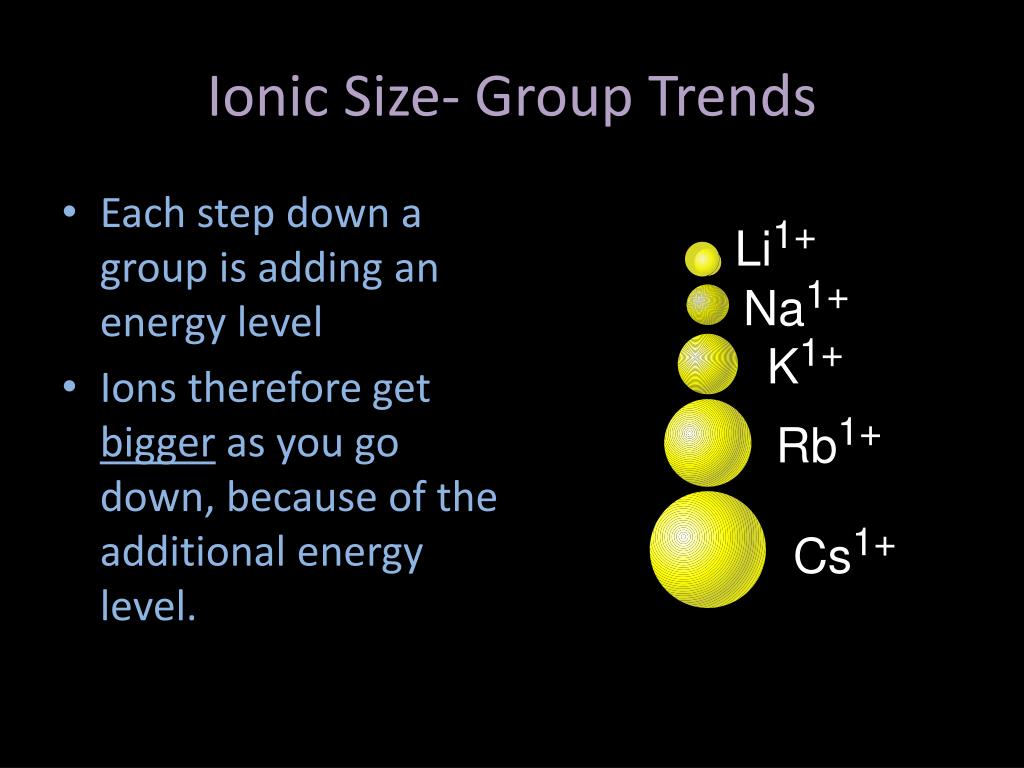 Ionic Size- Group Trends

• Each step down a group is adding an energy level
• Ions therefore get bigger as you go down, because of the additional energy level.

$Li^{1+}$
$Na^{1+}$
$K^{1+}$
$Rb^{1+}$
$Cs^{1+}$